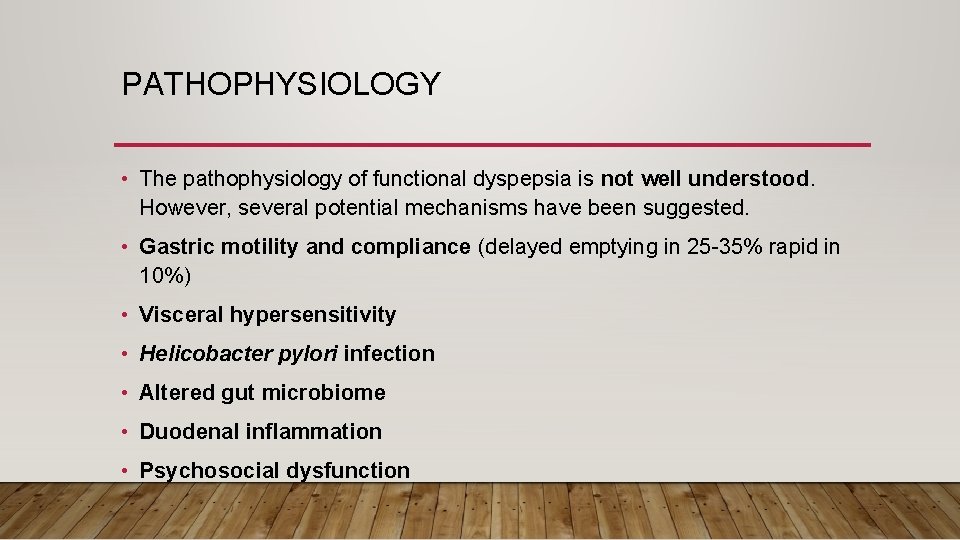 PATHOPHYSIOLOGY

• The pathophysiology of functional dyspepsia is not well understood. However, several potential mechanisms have been suggested.

• Gastric motility and compliance (delayed emptying in 25-35% rapid in 10%)

• Visceral hypersensitivity

• Helicobacter pylori infection

• Altered gut microbiome

• Duodenal inflammation

• Psychosocial dysfunction